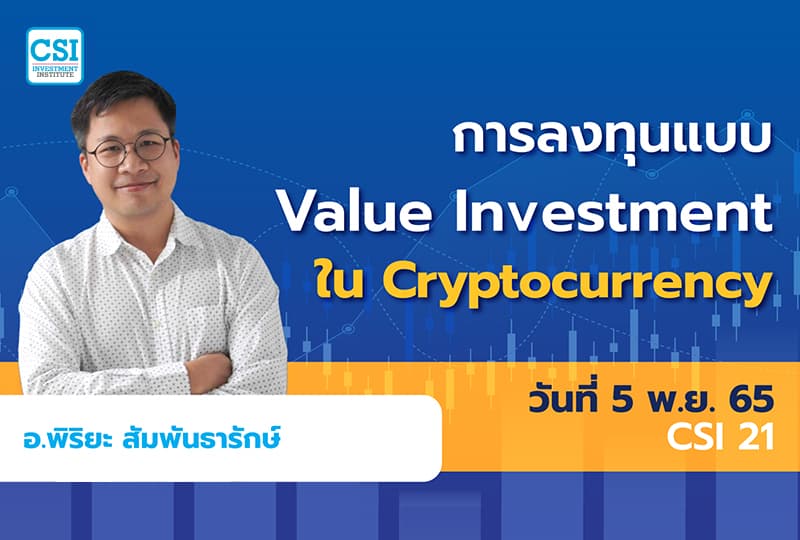 CSI
INVESTMENT INSTITUTE

การลงทุนแบบ
Value Investment
ใน Cryptocurrency

วันที่ 5 พ.ย. 65
CSI 21

อ.พิริยะ สัมพันธารักษ์